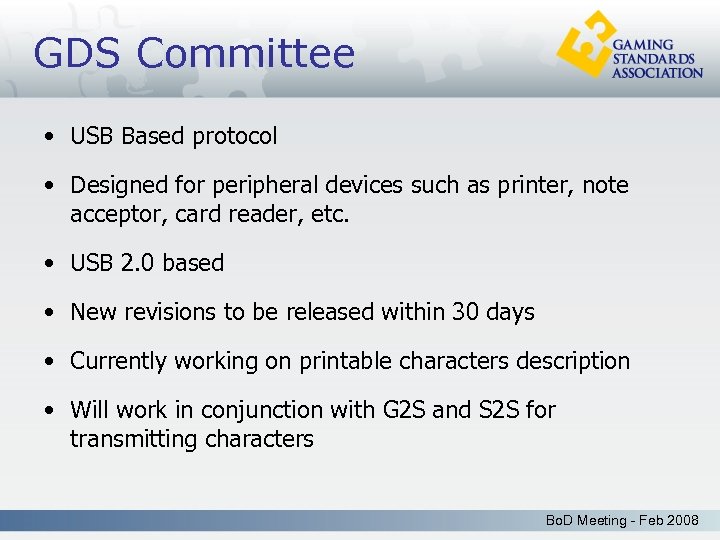 GDS Committee

GAMING STANDARDS ASSOCIATION

• USB Based protocol

• Designed for peripheral devices such as printer, note acceptor, card reader, etc.

• USB 2.0 based

• New revisions to be released within 30 days

• Currently working on printable characters description

• Will work in conjunction with G2S and S2S for transmitting characters

BoD Meeting - Feb 2008